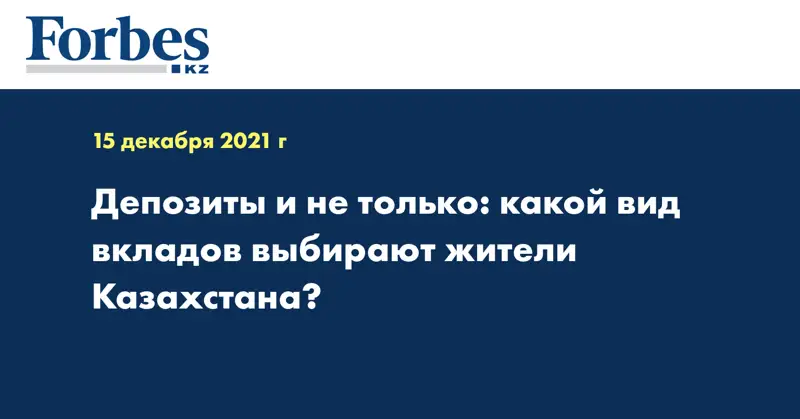 Forbes
KZ

15 декабря 2021 г

Депозиты и не только: какой вид вкладов выбирают жители Казахстана?